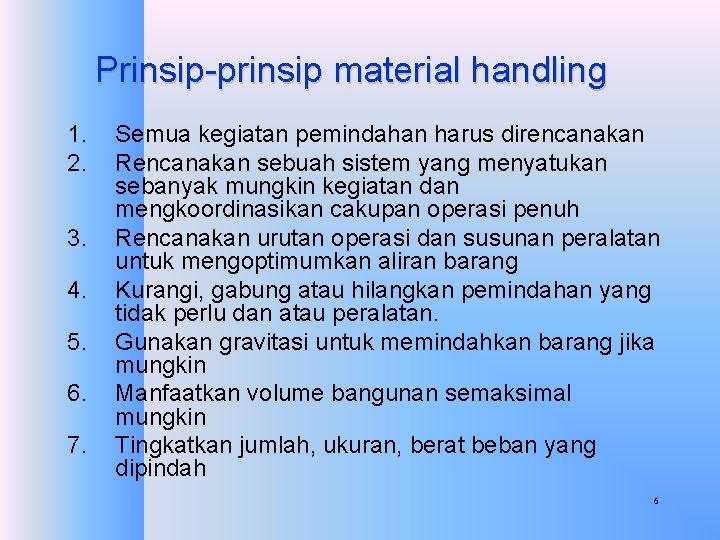 Prinsip-prinsip material handling

1. Semua kegiatan pemindahan harus direncanakan
2. Rencanakan sebuah sistem yang menyatukan sebanyak mungkin kegiatan dan mengkoordinasikan cakupan operasi penuh
3. Rencanakan urutan operasi dan susunan peralatan untuk mengoptimumkan aliran barang
4. Kurangi, gabung atau hilangkan pemindahan yang tidak perlu dan atau peralatan.
5. Gunakan gravitasi untuk memindahkan barang jika mungkin
6. Manfaatkan volume bangunan semaksimal mungkin
7. Tingkatkan jumlah, ukuran, berat beban yang dipindah

6